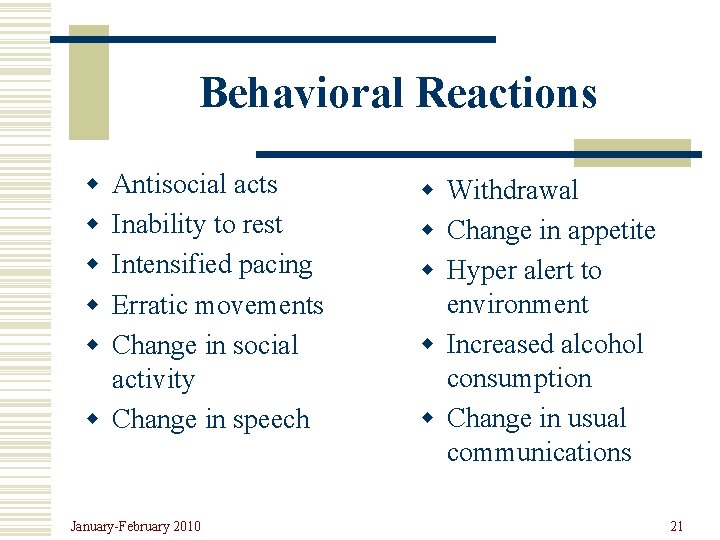 Behavioral Reactions

- Antisocial acts
- Inability to rest
- Intensified pacing
- Erratic movements
- Change in social activity
- Change in speech

- Withdrawal
- Change in appetite
- Hyper alert to environment
- Increased alcohol consumption
- Change in usual communications

January-February 2010

21